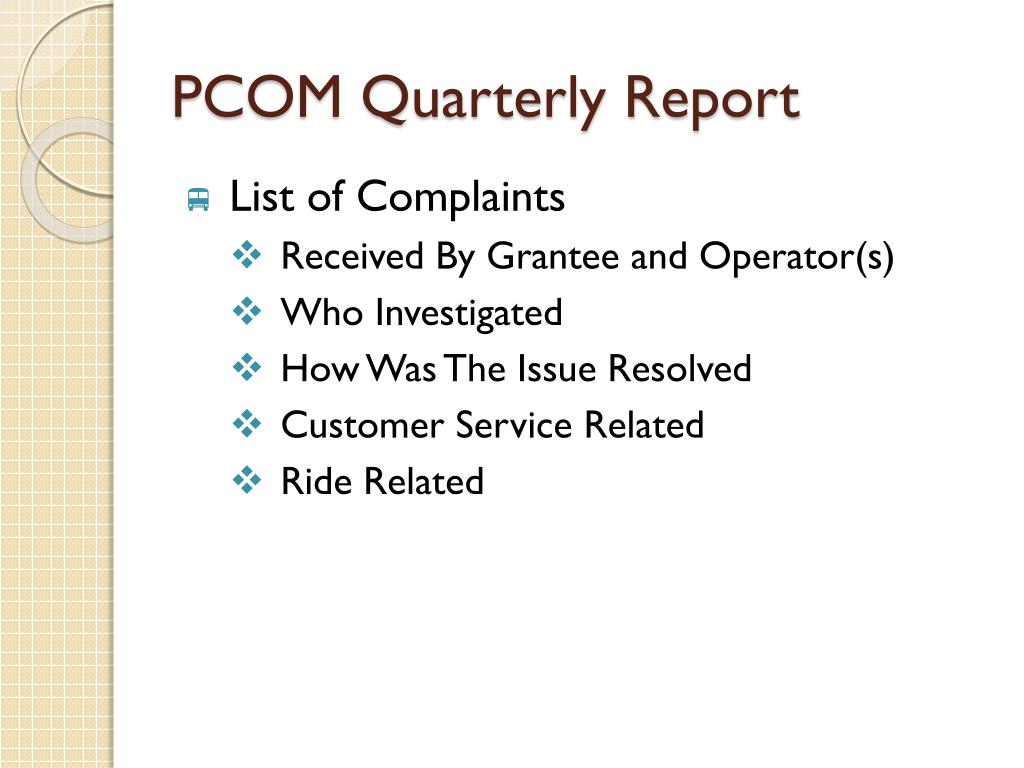 PCOM Quarterly Report

List of Complaints

Received By Grantee and Operator(s)

Who Investigated

How Was The Issue Resolved

Customer Service Related

Ride Related